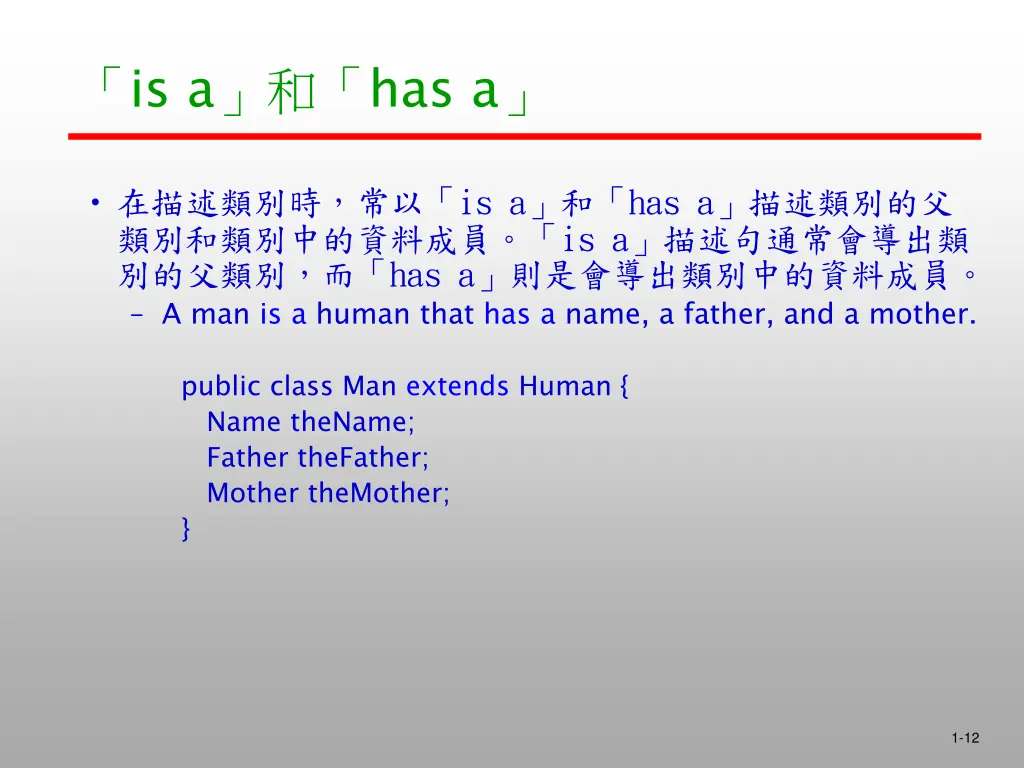 「is a」和「has a」

• 在描述類別時，常以「is a」和「has a」描述類別的父類別和類別中的資料成員。「is a」描述句通常會導出類別的父類別，而「has a」則是會導出類別中的資料成員。
– A man is a human that has a name, a father, and a mother.

public class Man extends Human {
Name theName;
Father theFather;
Mother theMother;
}

1-12